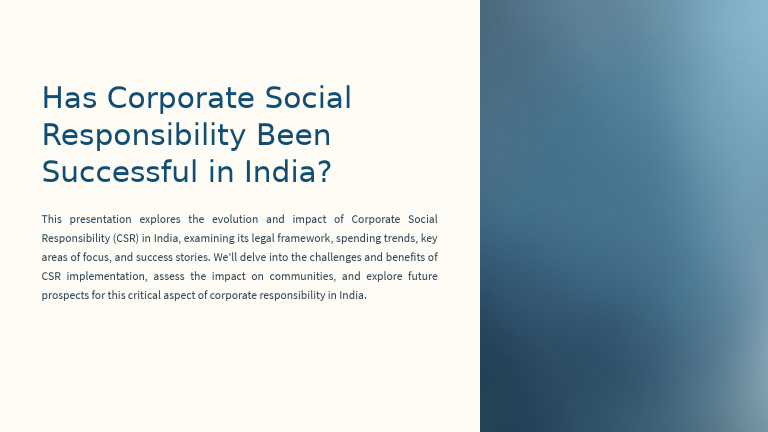 Has Corporate Social Responsibility Been Successful in India?

This presentation explores the evolution and impact of Corporate Social Responsibility (CSR) in India, examining its legal framework, spending trends, key areas of focus, and success stories. We'll delve into the challenges and benefits of CSR implementation, assess the impact on communities, and explore future prospects for this critical aspect of corporate responsibility in India.